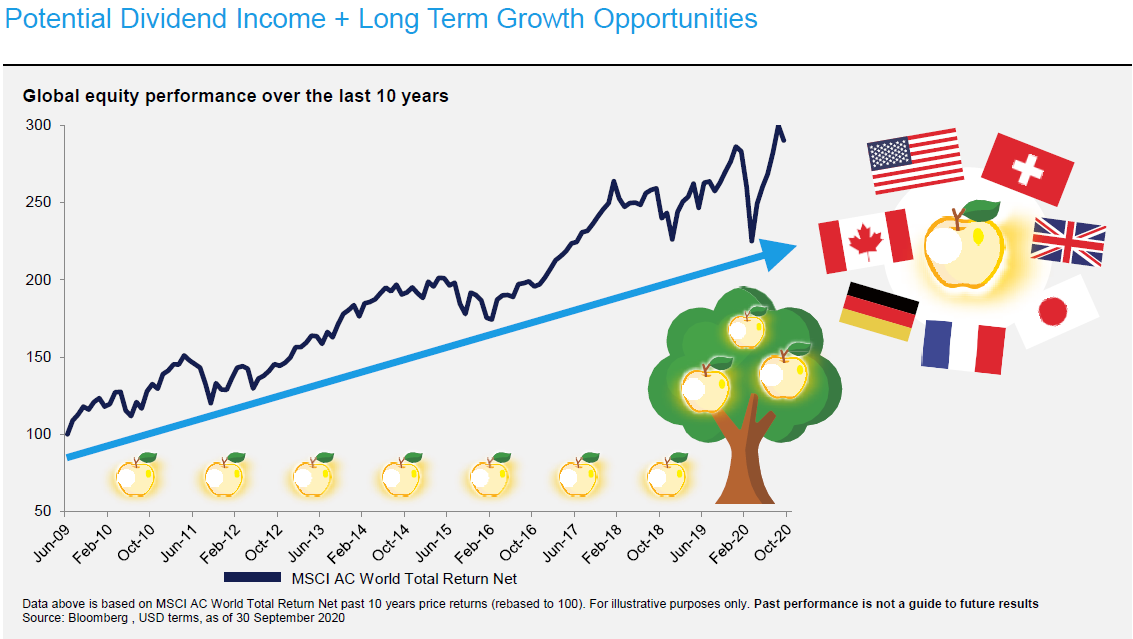 Potential Dividend Income + Long Term Growth Opportunities

Global equity performance over the last 10 years

300
250
200
150
100
50

Jun-09 Feb-10 Oct-10 Jun-11 Feb-12 Oct-12 Jun-13 Feb-14 Oct-14 Jun-15 Feb-16 Oct-16 Jun-17 Feb-18 Oct-18 Jun-19 Feb-20 Oct-20

MSCI AC World Total Return Net

Data above is based on MSCI AC World Total Return Net past 10 years price returns (rebased to 100). For illustrative purposes only. Past performance is not a guide to future results
Source: Bloomberg , USD terms, as of 30 September 2020